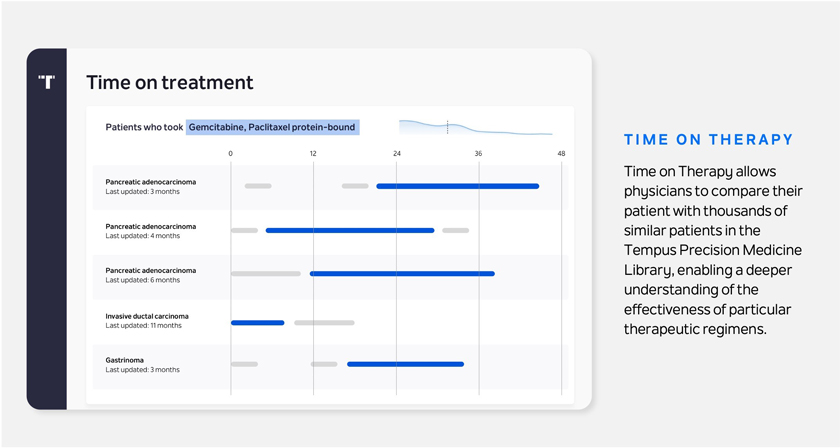 T

Time on treatment

Patients who took Gemcitabine, Paclitaxel protein-bound

0 12 24 36 48

Pancreatic adenocarcinoma
Last updated: 3 months

Pancreatic adenocarcinoma
Last updated: 4 months

Pancreatic adenocarcinoma
Last updated: 6 months

Invasive ductal carcinoma
Last updated: 11 months

Gastrinoma
Last updated: 3 months

TIME ON THERAPY

Time on Therapy allows physicians to compare their patient with thousands of similar patients in the Tempus Precision Medicine Library, enabling a deeper understanding of the effectiveness of particular therapeutic regimens.